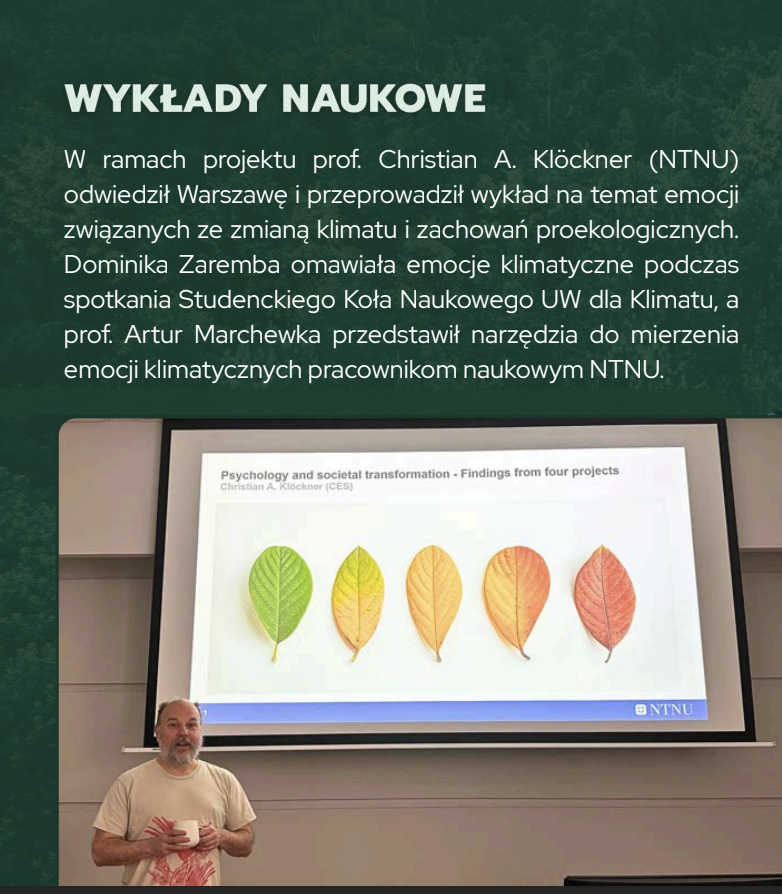 WYKŁADY NAUKOWE

W ramach projektu prof. Christian A. Klöckner (NTNU) odwiedził Warszawę i przeprowadził wykład na temat emocji związanych ze zmianą klimatu i zachowań proekologicznych. Dominika Zaremba omawiała emocje klimatyczne podczas spotkania Studenckiego Koła Naukowego UW dla Klimatu, a prof. Artur Marchewka przedstawił narzędzia do mierzenia emocji klimatycznych pracownikom naukowym NTNU.

Psychology and societal transformation - Findings from four projects
Christian A. Klöckner (CES)

NTNU